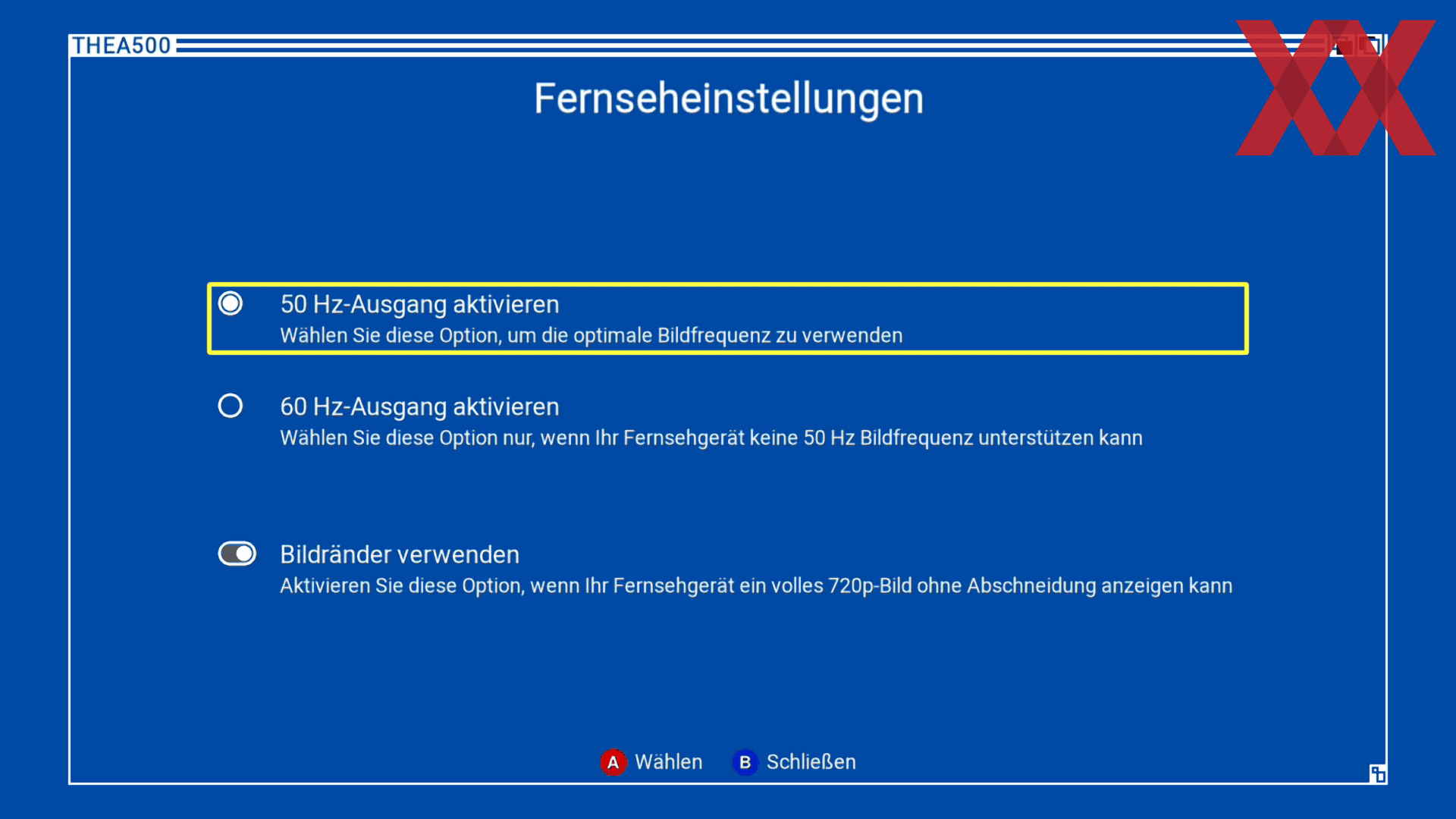 THEA500

Fernseheinstellungen

50 Hz-Ausgang aktivieren
Wählen Sie diese Option, um die optimale Bildfrequenz zu verwenden

60 Hz-Ausgang aktivieren
Wählen Sie diese Option nur, wenn Ihr Fernsehgerät keine 50 Hz Bildfrequenz unterstützen kann

Bildränder verwenden
Aktivieren Sie diese Option, wenn Ihr Fernsehgerät ein volles 720p-Bild ohne Abschneidung anzeigen kann

A Wählen B Schließen